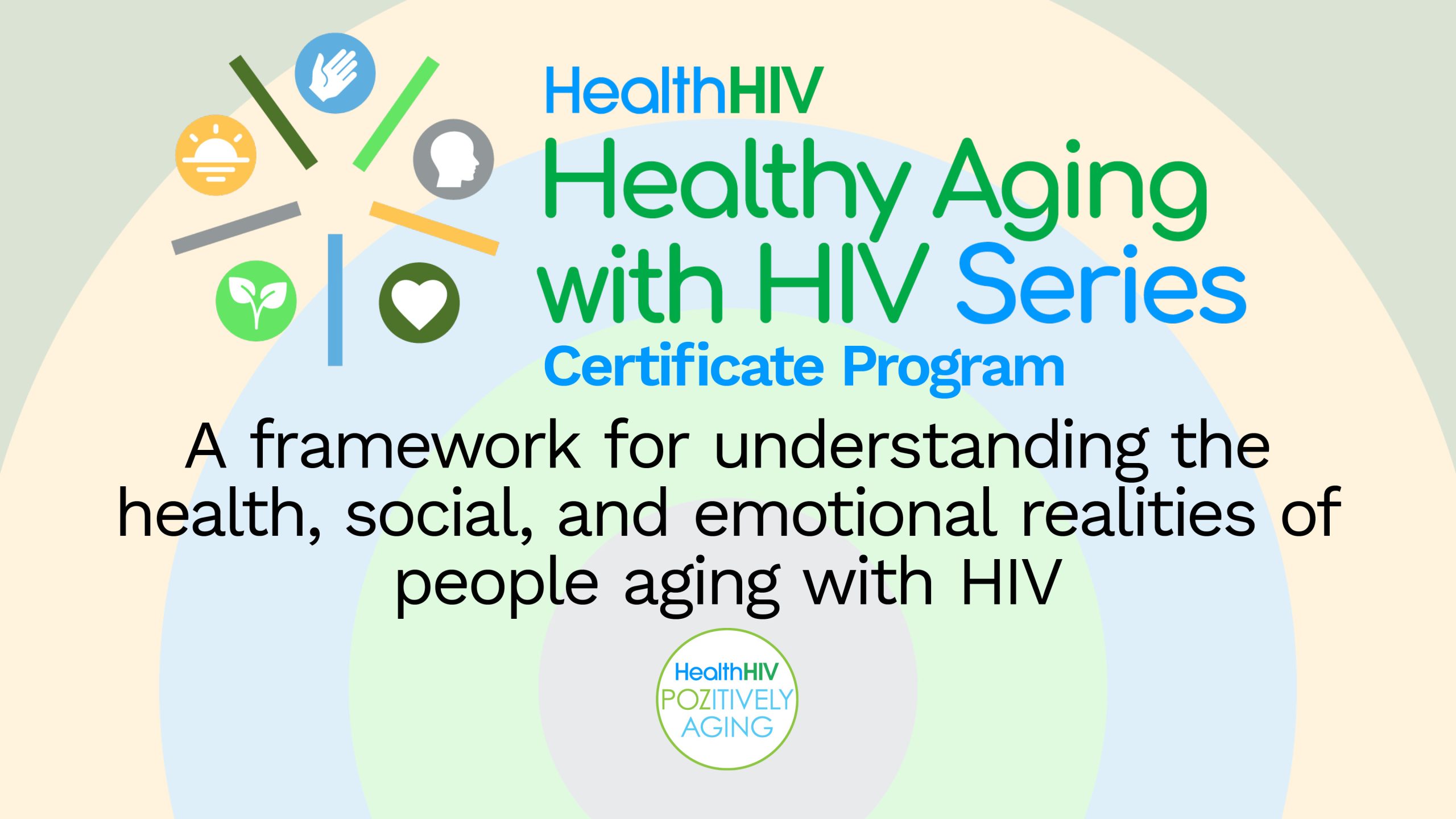 HealthHIV
Healthy Aging with HIV Series
Certificate Program

A framework for understanding the health, social, and emotional realities of people aging with HIV

HealthHIV
POZITIVELY
AGING